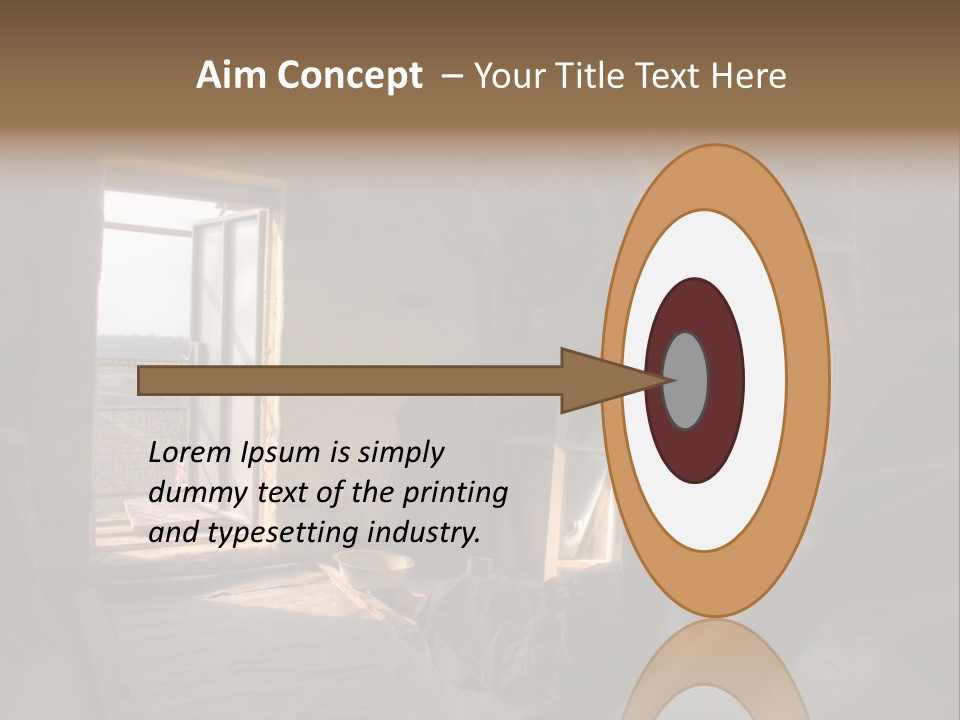 Aim Concept – Your Title Text Here

Lorem Ipsum is simply dummy text of the printing and typesetting industry.